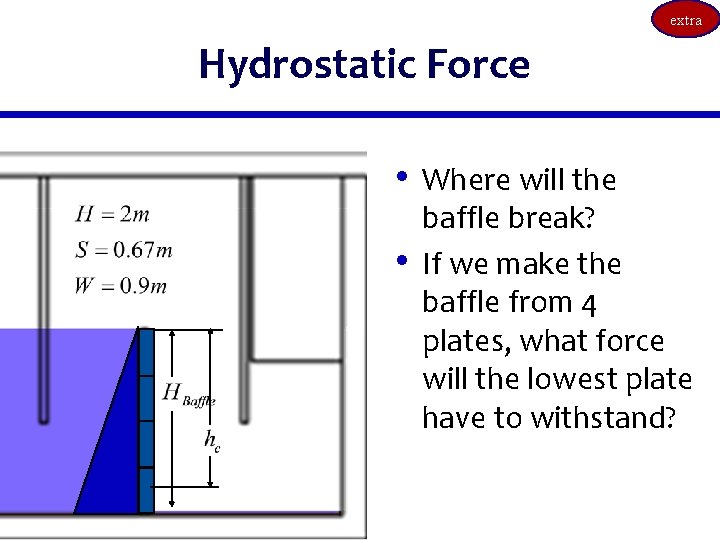 extra

Hydrostatic Force

$H = 2m$
$S = 0.67m$
$W = 0.9m$

$H_{Baffle}$
$h_c$

• Where will the baffle break?
• If we make the baffle from 4 plates, what force will the lowest plate have to withstand?